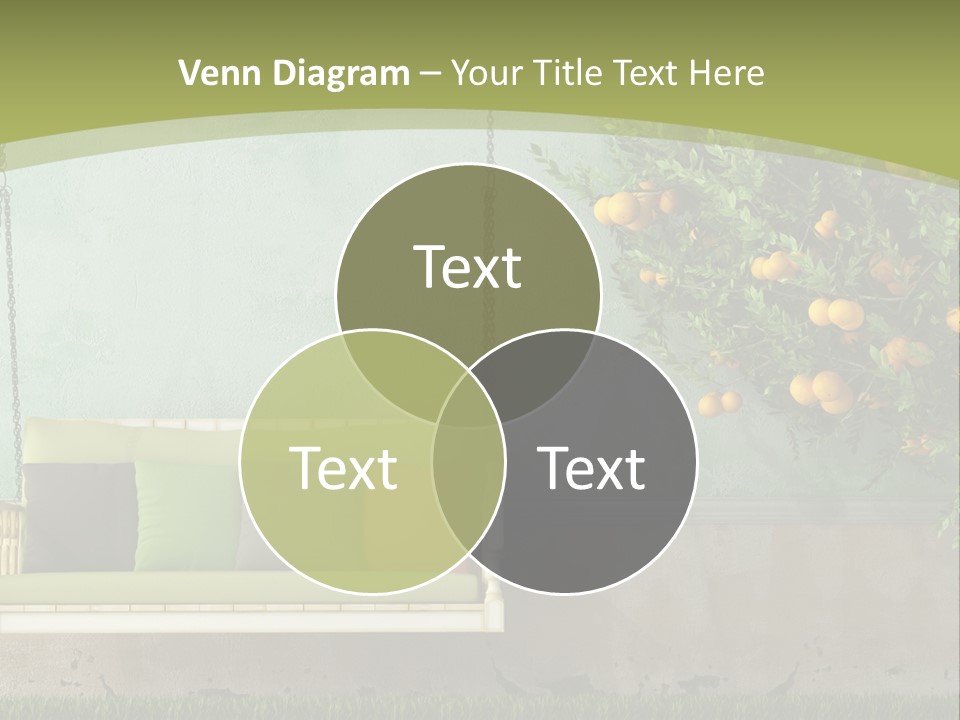 Venn Diagram – Your Title Text Here

Text

Text

Text